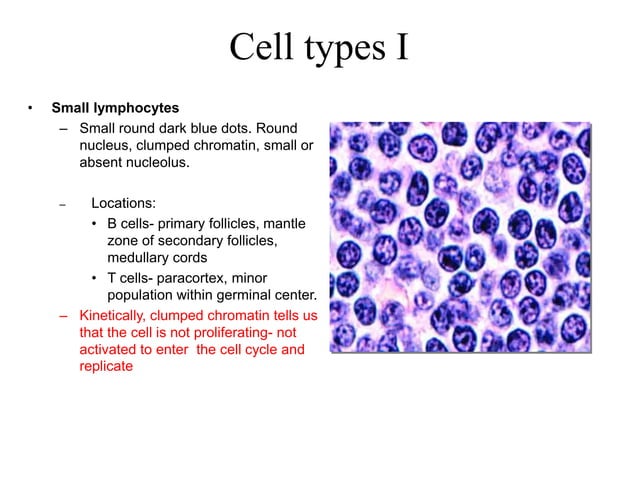 Cell types I

• Small lymphocytes
– Small round dark blue dots. Round nucleus, clumped chromatin, small or absent nucleolus.

– Locations:
• B cells- primary follicles, mantle zone of secondary follicles, medullary cords
• T cells- paracortex, minor population within germinal center.
– Kinetically, clumped chromatin tells us that the cell is not proliferating- not activated to enter the cell cycle and replicate